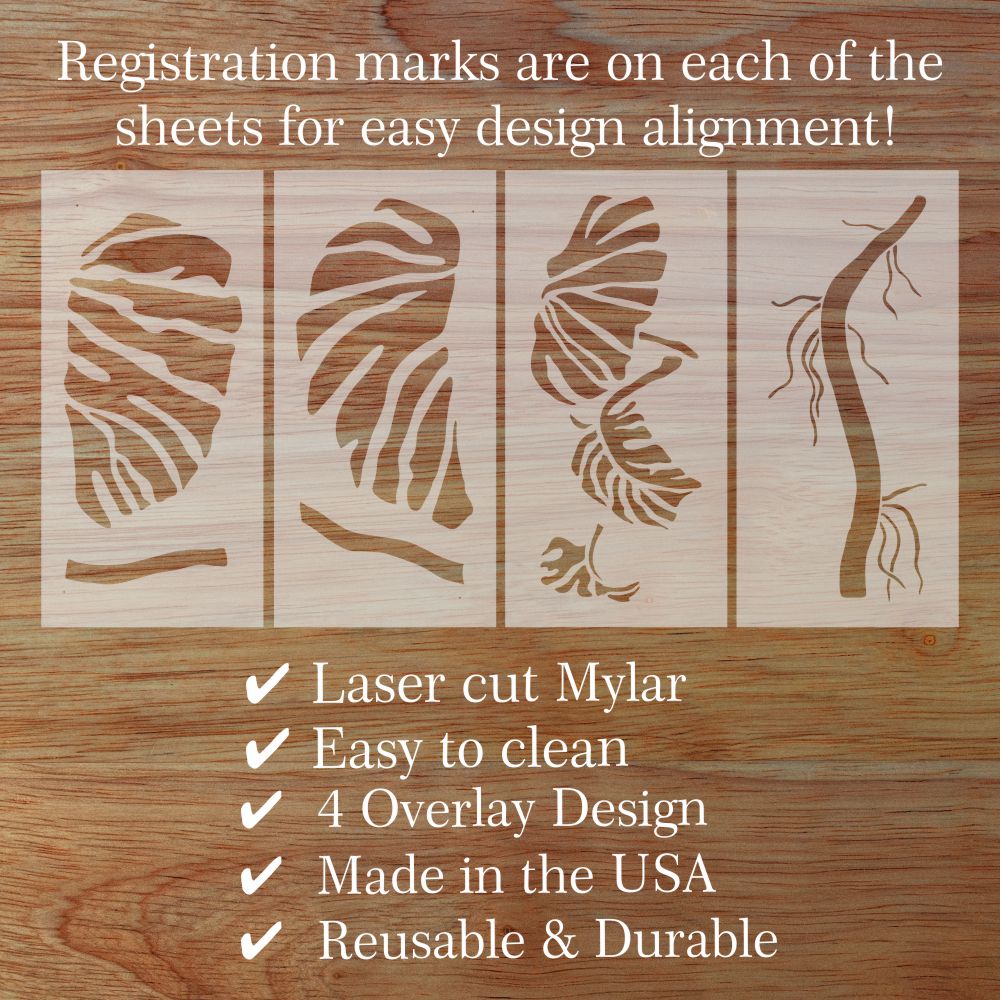 Registration marks are on each of the sheets for easy design alignment!

✔ Laser cut Mylar
✔ Easy to clean
✔ 4 Overlay Design
✔ Made in the USA
✔ Reusable & Durable